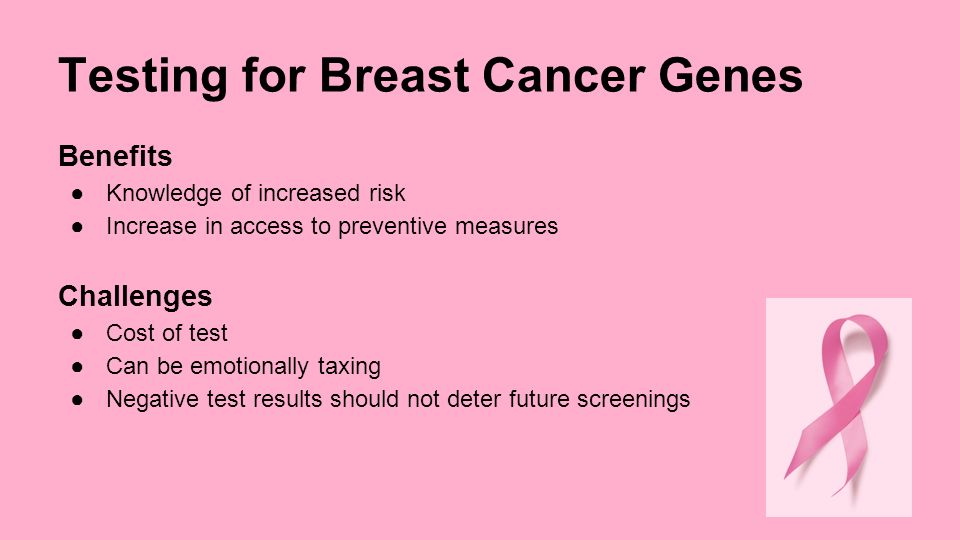 Testing for Breast Cancer Genes

Benefits
● Knowledge of increased risk
● Increase in access to preventive measures

Challenges
● Cost of test
● Can be emotionally taxing
● Negative test results should not deter future screenings